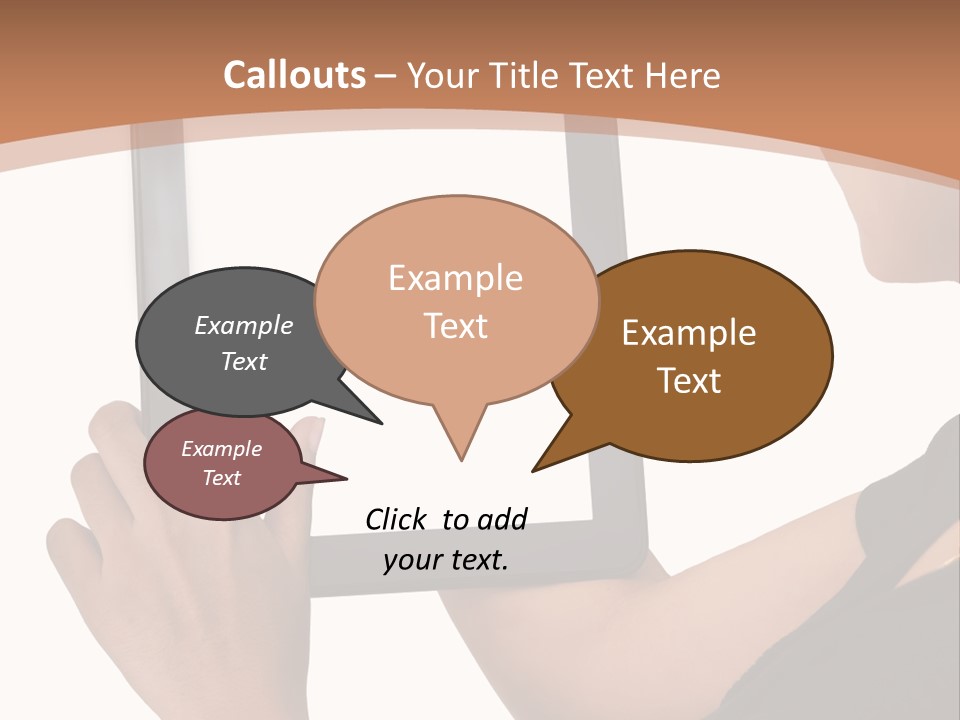 Callouts – Your Title Text Here

Example Text

Example Text

Example Text

Example Text

Click to add your text.